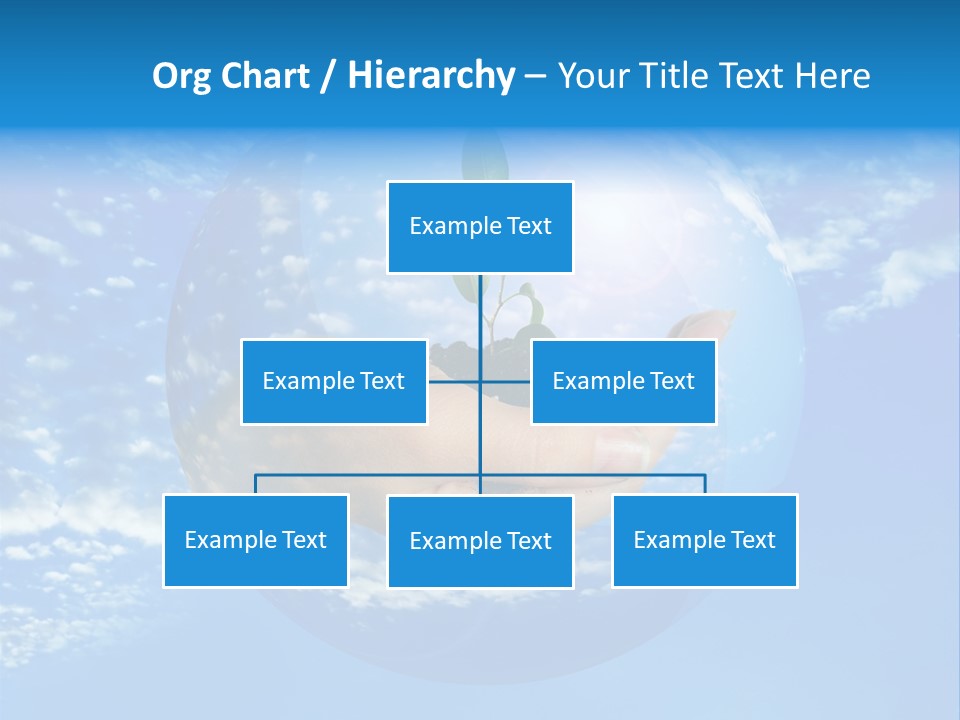 Org Chart / Hierarchy – Your Title Text Here

Example Text

Example Text

Example Text

Example Text

Example Text

Example Text